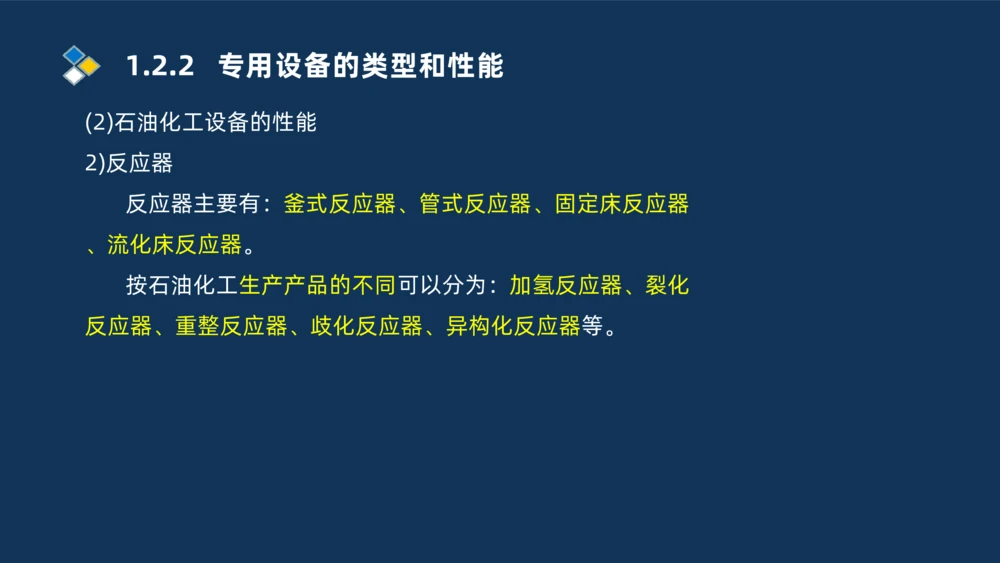 1.2.2 专用设备的类型和性能

(2)石油化工设备的性能

2)反应器

反应器主要有：釜式反应器、管式反应器、固定床反应器、流化床反应器。

按石油化工生产产品的不同可以分为：加氢反应器、裂化反应器、重整反应器、歧化反应器、异构化反应器等。